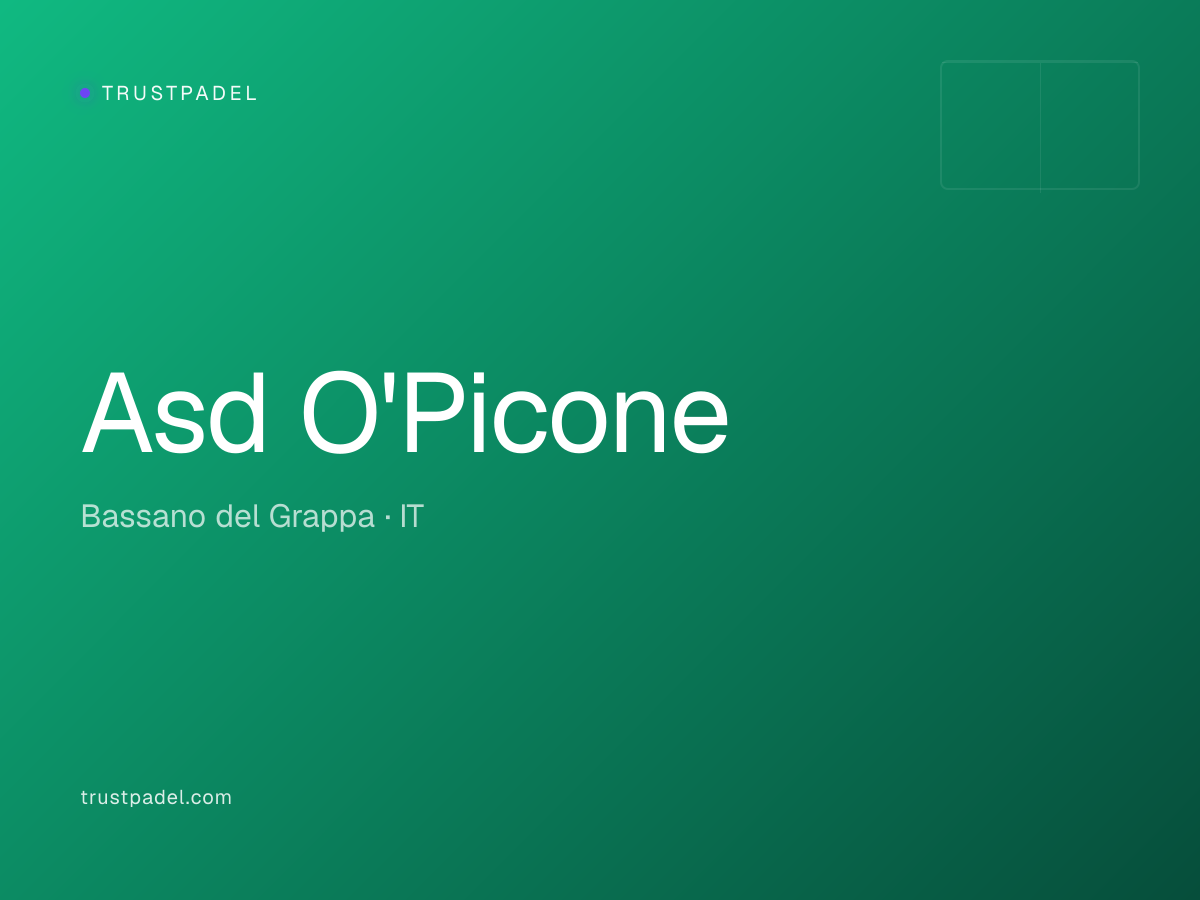 TRUSTPADEL

Asd O'Picone

Bassano del Grappa · IT

trustpadel.com